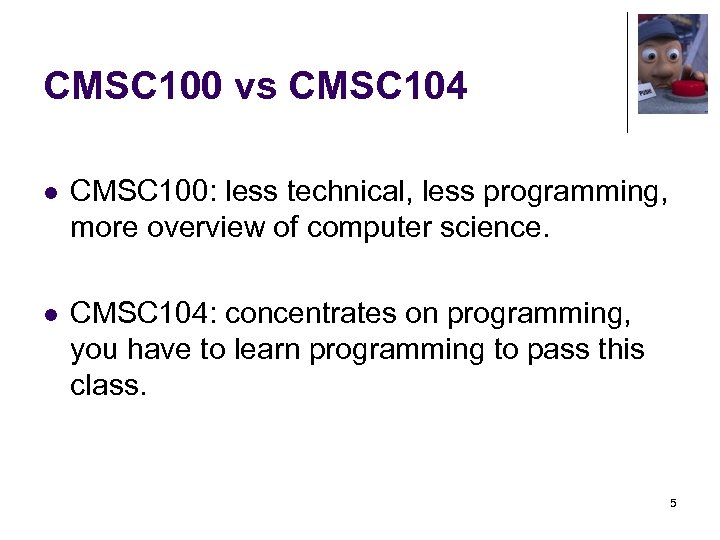 CMSC100 vs CMSC104

PUSH

- CMSC100: less technical, less programming, more overview of computer science.

- CMSC104: concentrates on programming, you have to learn programming to pass this class.

5